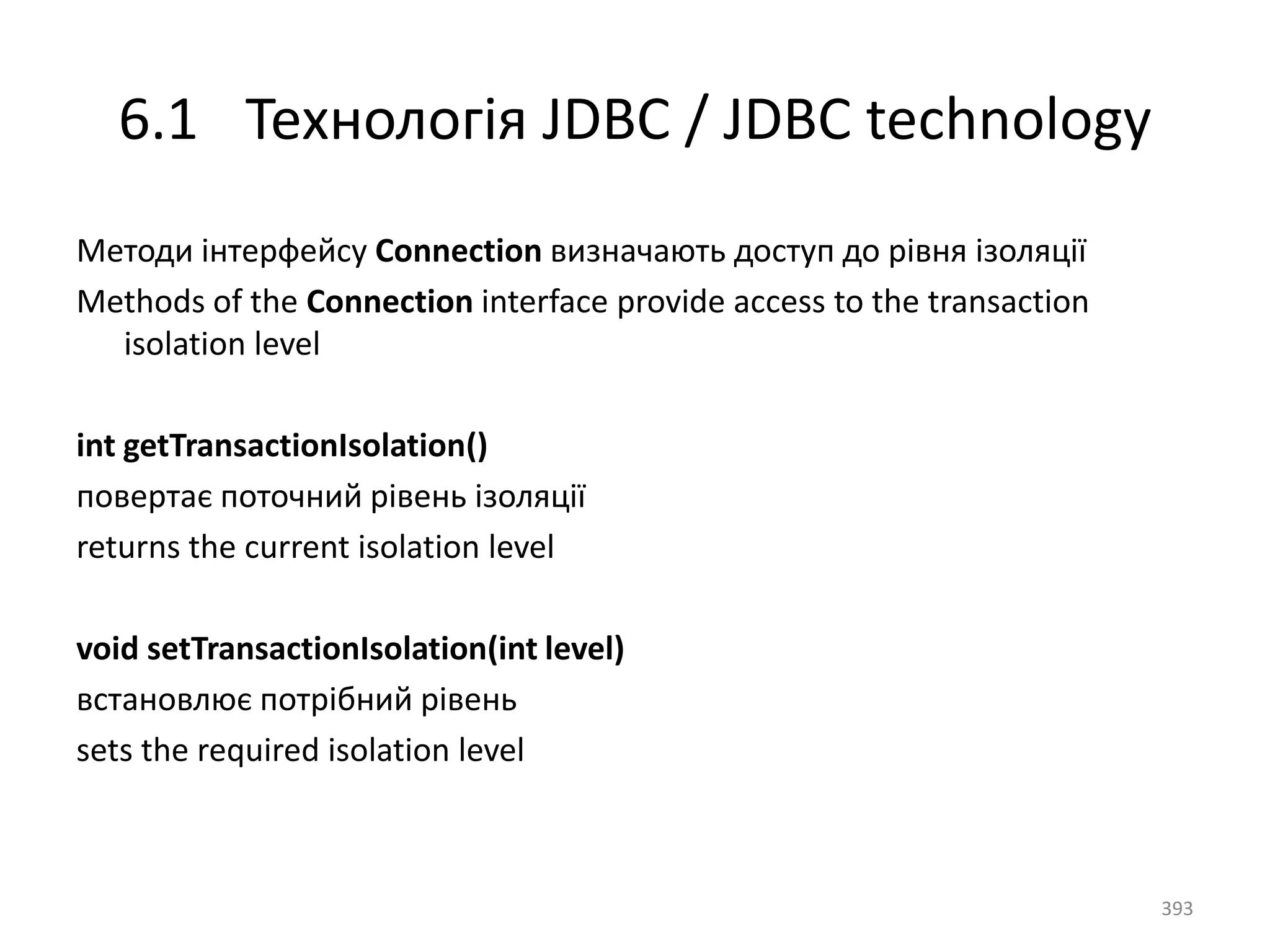 6.1 Технологія JDBC / JDBC technology

Методи інтерфейсу Connection визначають доступ до рівня ізоляції

Methods of the Connection interface provide access to the transaction isolation level

int getTransactionIsolation()

повертає поточний рівень ізоляції

returns the current isolation level

void setTransactionIsolation(int level)

встановлює потрібний рівень

sets the required isolation level

393